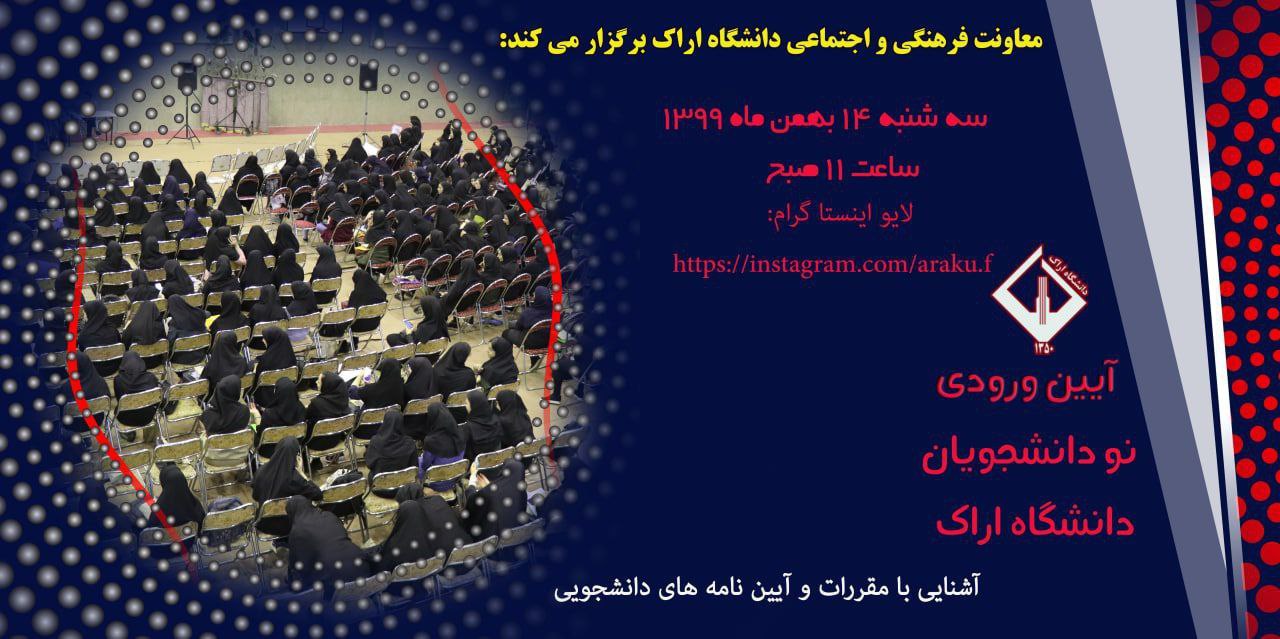 معاونت فرهنگی و اجتماعی دانشگاه اراک برگزار می کند:

سه شنبه ۱۴ بهمن ماه ۱۳۹۹
ساعت ۱۱ صبح
لایو اینستا گرام:
https://instagram.com/araku.f

دانشگاه اراک
۱۳۵۰

آیین ورودی
نو دانشجویان
دانشگاه اراک

آشنایی با مقررات و آیین نامه های دانشجویی